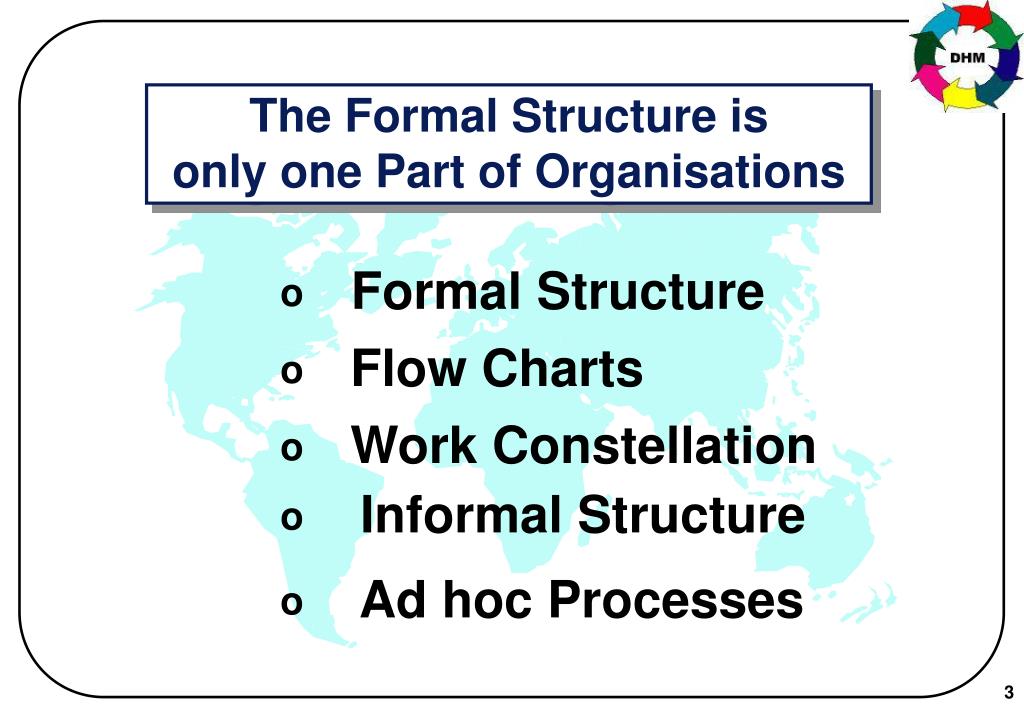 DHM

The Formal Structure is only one Part of Organisations

o Formal Structure

o Flow Charts

o Work Constellation

o Informal Structure

o Ad hoc Processes

3